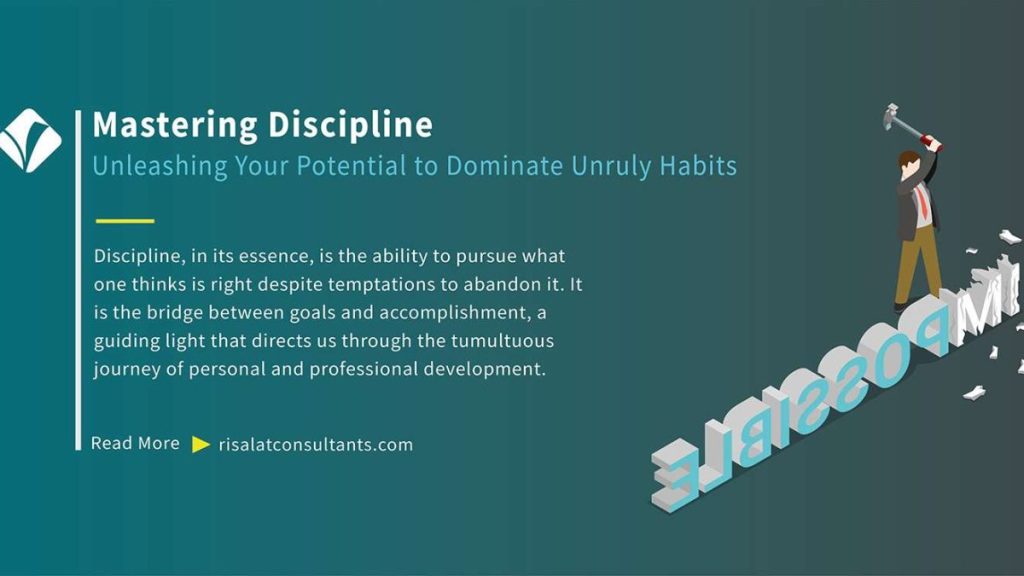 Mastering Discipline
Unleashing Your Potential to Dominate Unruly Habits

Discipline, in its essence, is the ability to pursue what one thinks is right despite temptations to abandon it. It is the bridge between goals and accomplishment, a guiding light that directs us through the tumultuous journey of personal and professional development.

Read More risalatconsultants.com

IMPOSSIBLE